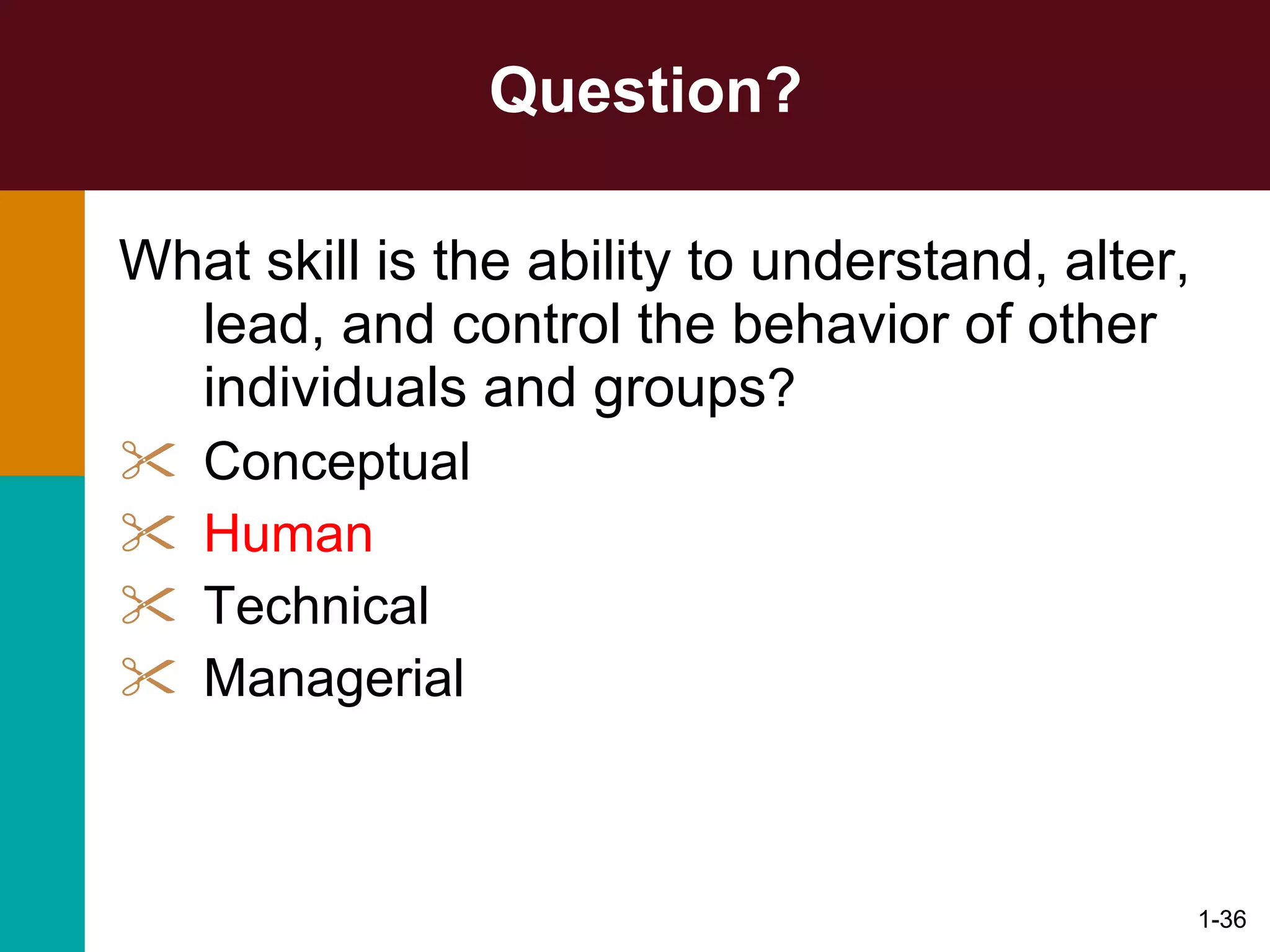 Question?

What skill is the ability to understand, alter, lead, and control the behavior of other individuals and groups?

Conceptual

Human

Technical

Managerial

1-36